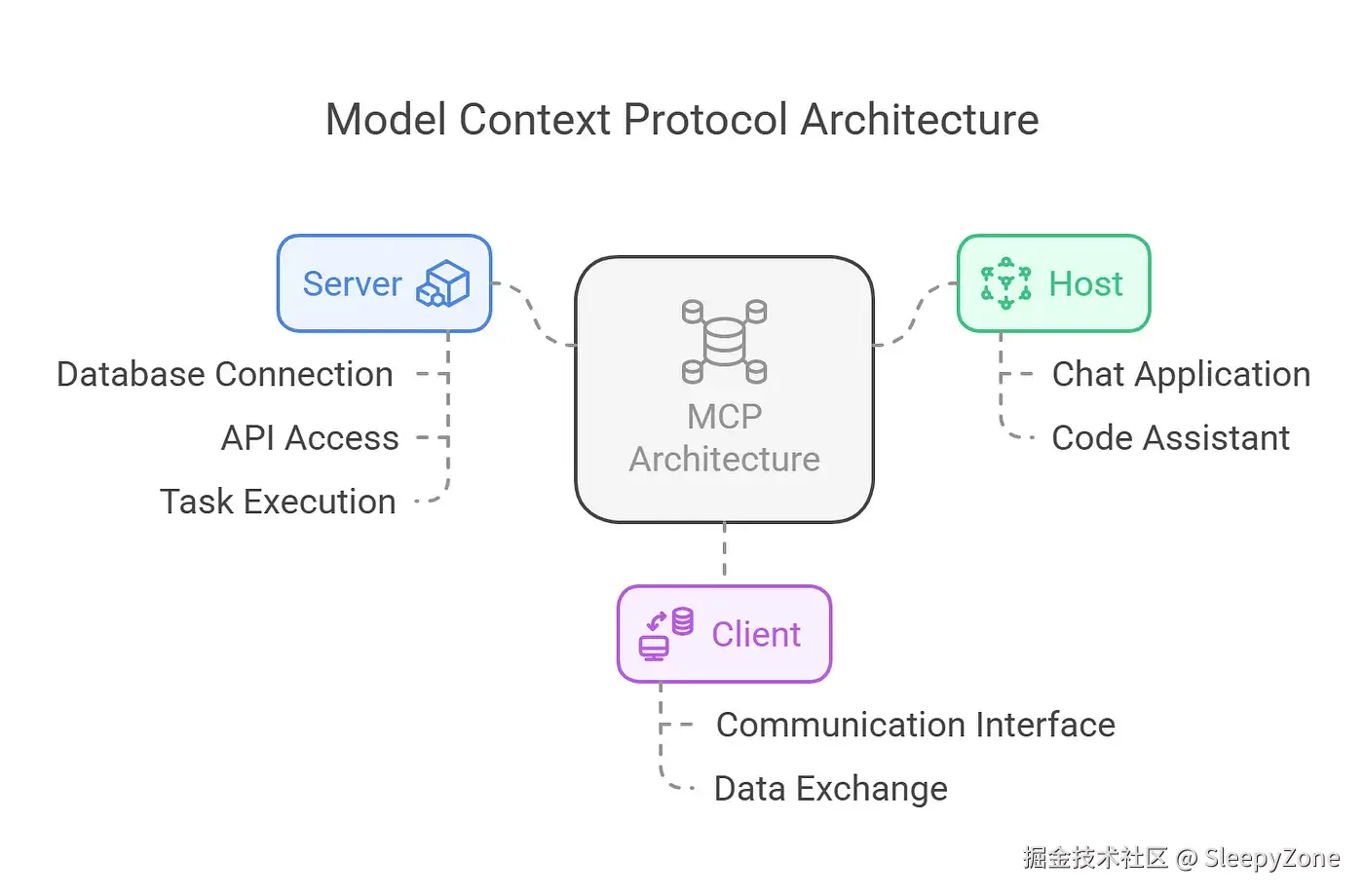 Model Context Protocol Architecture

Server

Database Connection

API Access

Task Execution

MCP Architecture

Host

Chat Application

Code Assistant

Client

Communication Interface

Data Exchange

掘金技术社区 @ SleepyZone